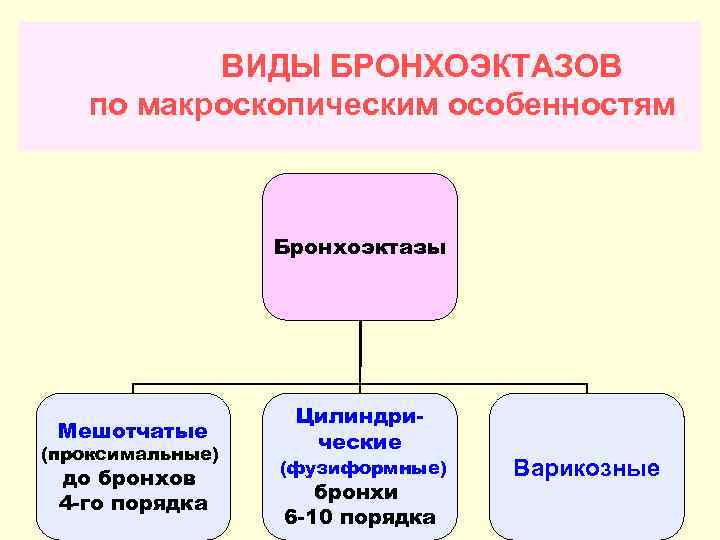 ВИДЫ БРОНХОЭКТАЗОВ
по макроскопическим особенностям

Бронхоэктазы

Мешотчатые (проксимальные) до бронхов 4-го порядка

Цилиндрические (фузиформные) бронхи 6-10 порядка

Варикозные